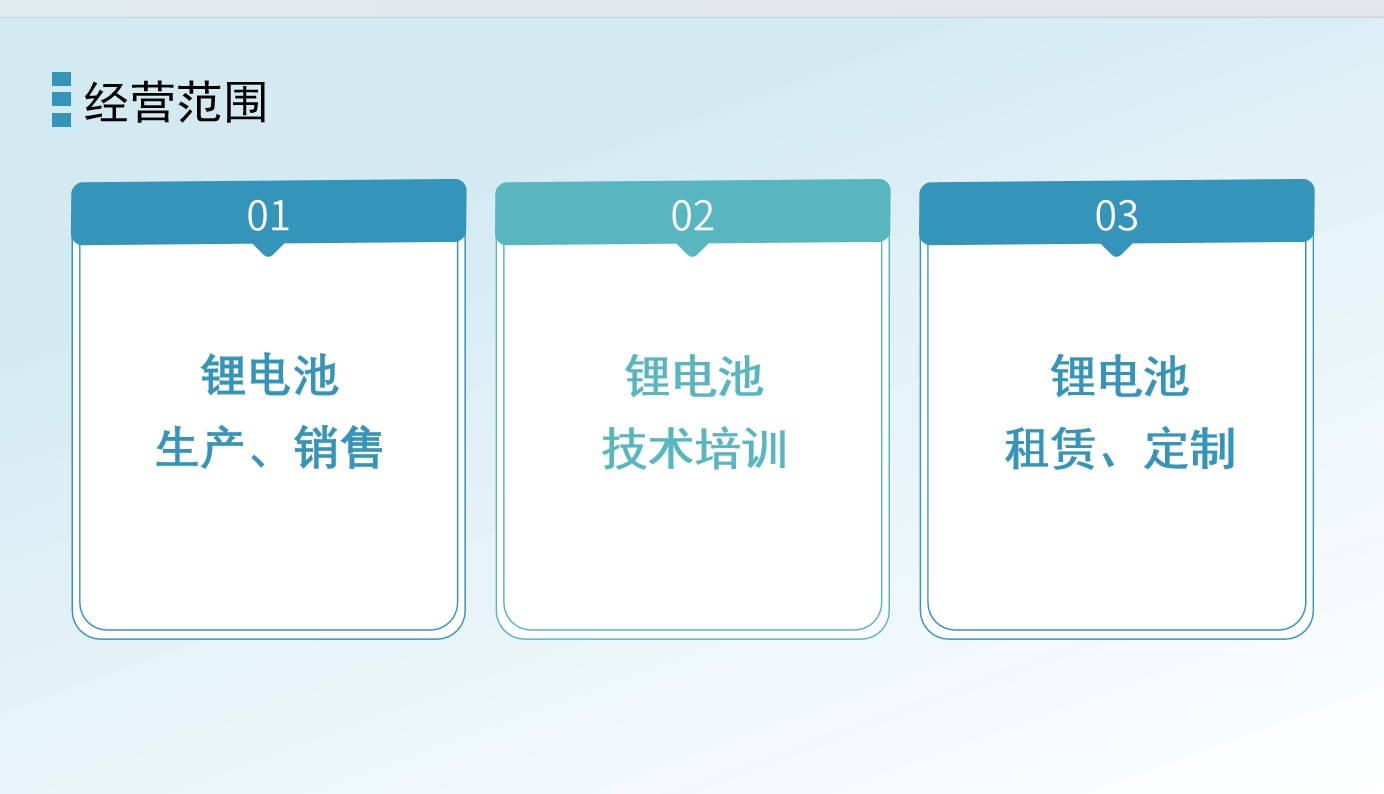 经营范围

01

锂电池
生产、销售

02

锂电池
技术培训

03

锂电池
租赁、定制